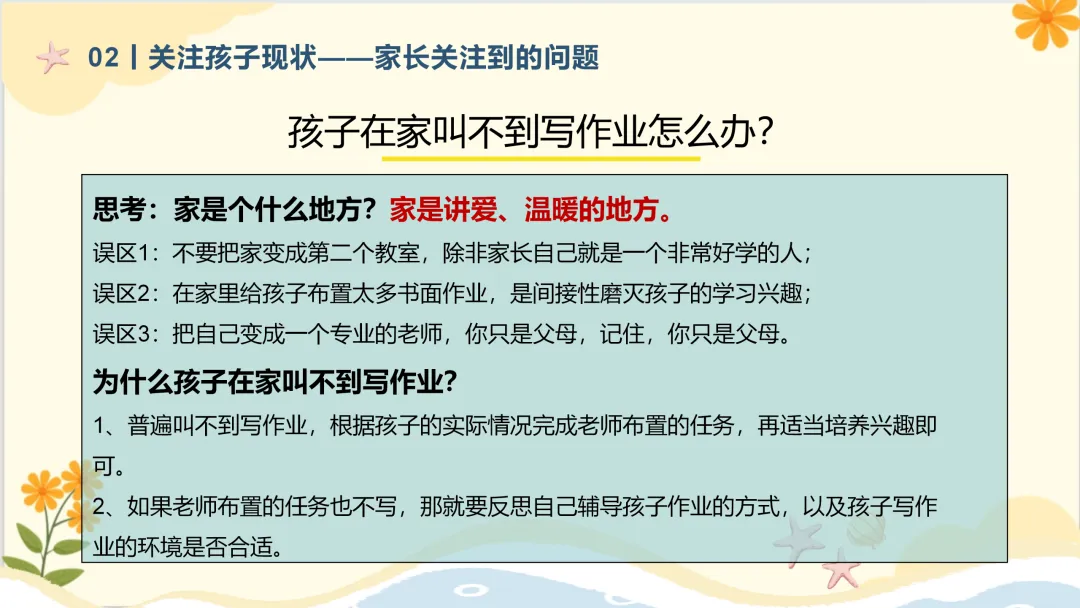 02丨关注孩子现状——家长关注到的问题

孩子在家叫不到写作业怎么办?

思考：家是个什么地方？家是讲爱、温暖的地方。
误区1：不要把家变成第二个教室，除非家长自己就是一个非常好学的人；
误区2：在家里给孩子布置太多书面作业，是间接性磨灭孩子的学习兴趣；
误区3：把自己变成一个专业的老师，你只是父母，记住，你只是父母。

为什么孩子在家叫不到写作业?
1、普遍叫不到写作业，根据孩子的实际情况完成老师布置的任务，再适当培养兴趣即可。
2、如果老师布置的任务也不写，那就要反思自己辅导孩子作业的方式，以及孩子写作业的环境是否合适。